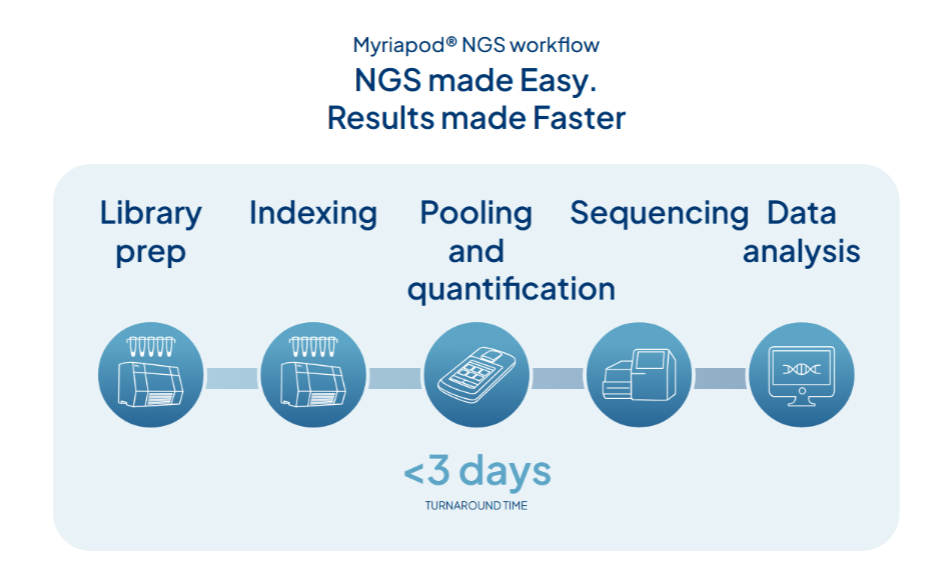 Myriapod® NGS workflow

NGS made Easy.
Results made Faster

Library prep

Indexing

Pooling and quantification

Sequencing

Data analysis

<3 days

TURNAROUND TIME